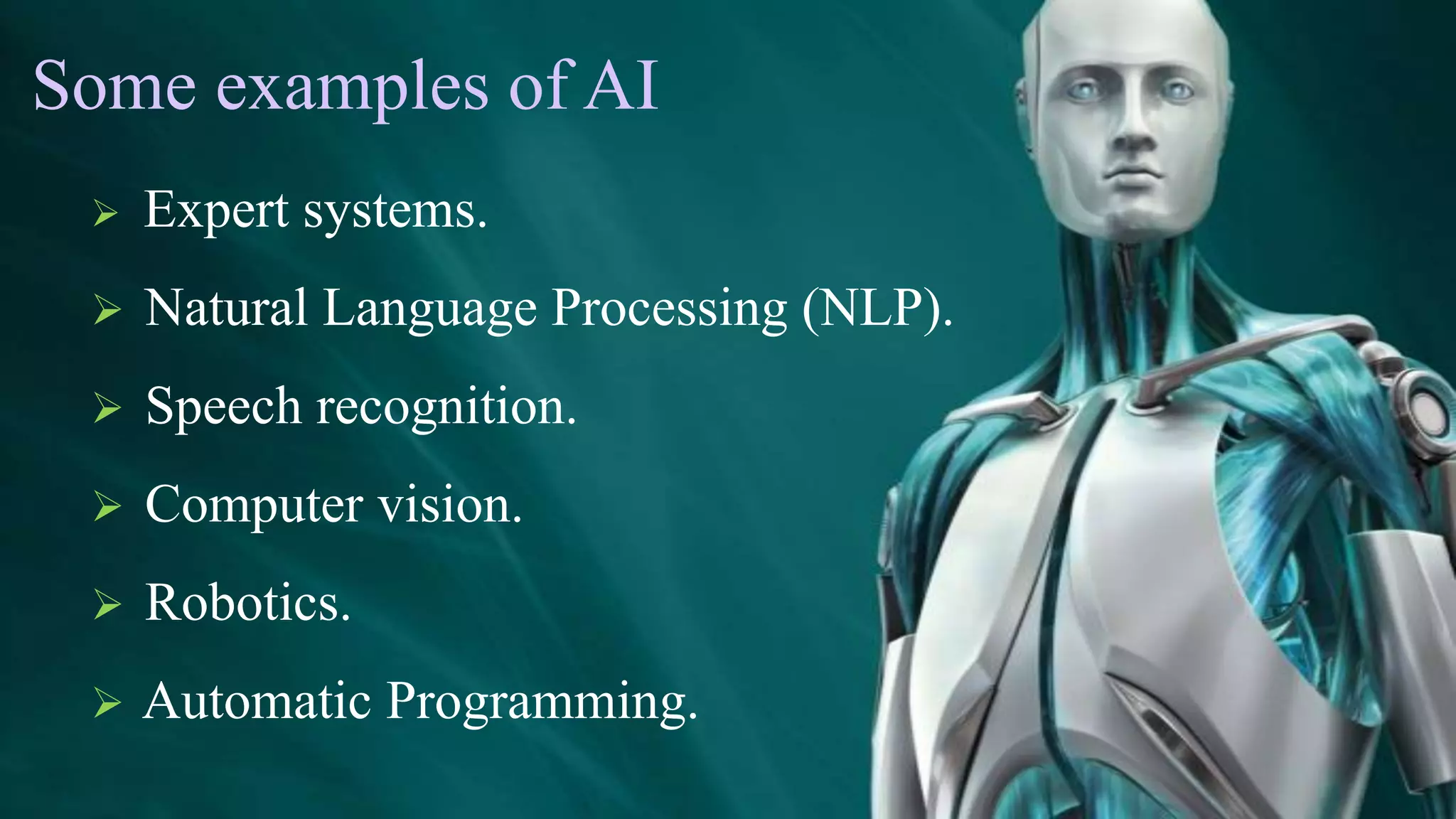 Some examples of AI

➢ Expert systems.
➢ Natural Language Processing (NLP).
➢ Speech recognition.
➢ Computer vision.
➢ Robotics.
➢ Automatic Programming.